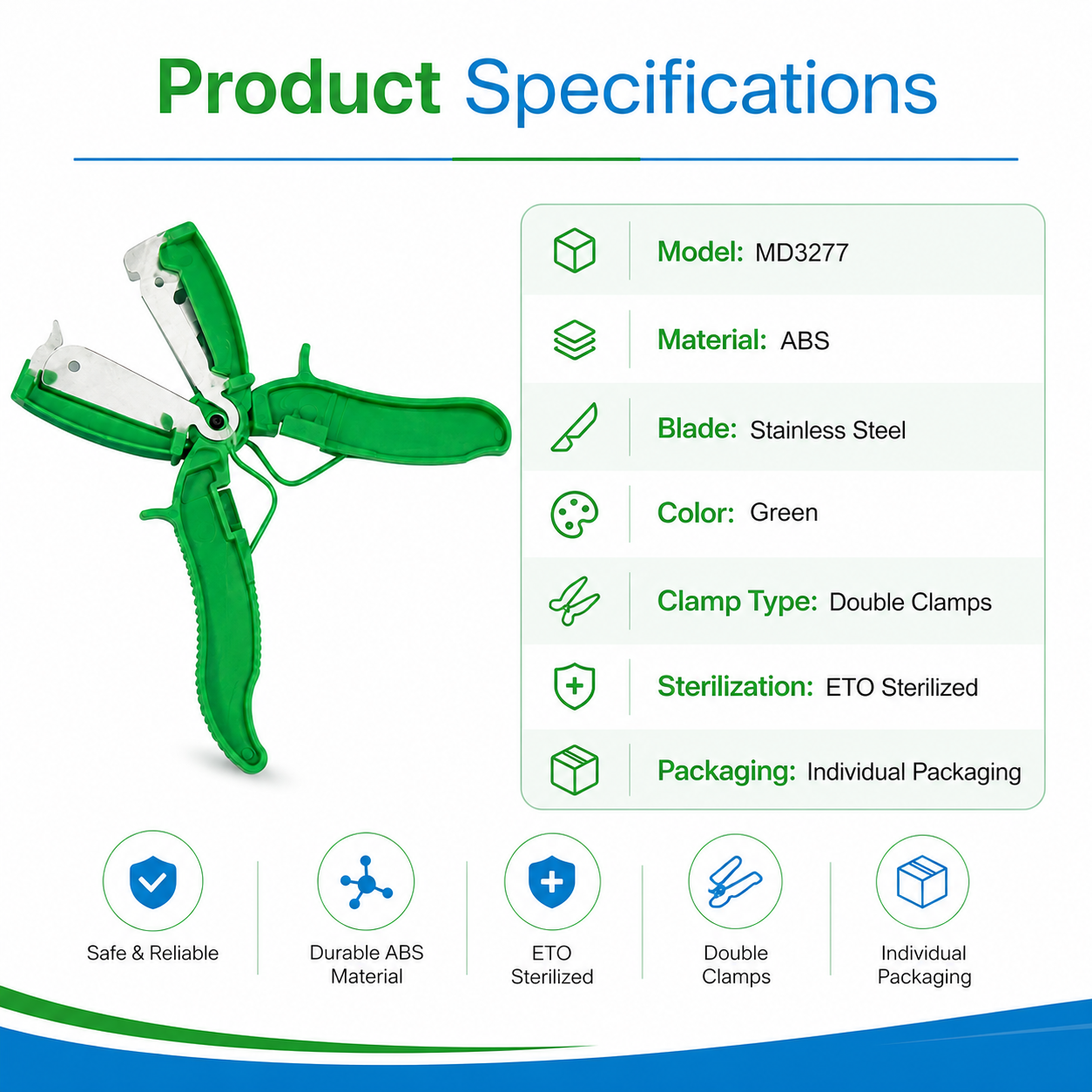 Product Specifications

Model: MD3277

Material: ABS

Blade: Stainless Steel

Color: Green

Clamp Type: Double Clamps

Sterilization: ETO Sterilized

Packaging: Individual Packaging

Safe & Reliable

Durable ABS Material

ETO Sterilized

Double Clamps

Individual Packaging